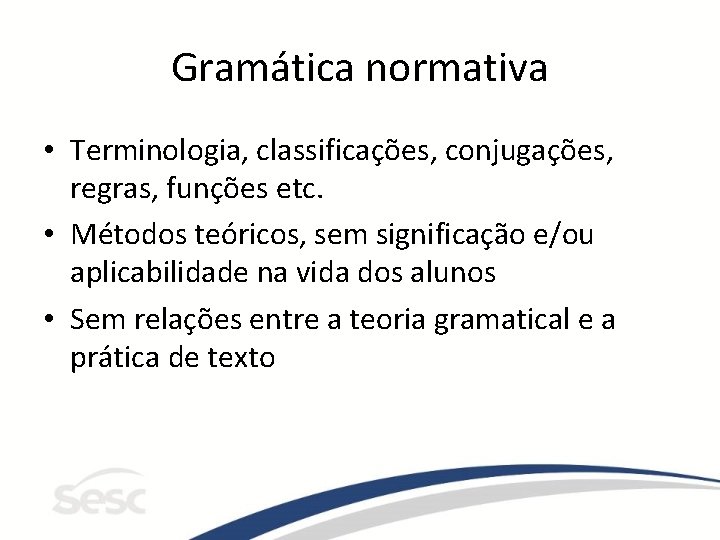 Gramática normativa

• Terminologia, classificações, conjugações, regras, funções etc.
• Métodos teóricos, sem significação e/ou aplicabilidade na vida dos alunos
• Sem relações entre a teoria gramatical e a prática de texto

sesc